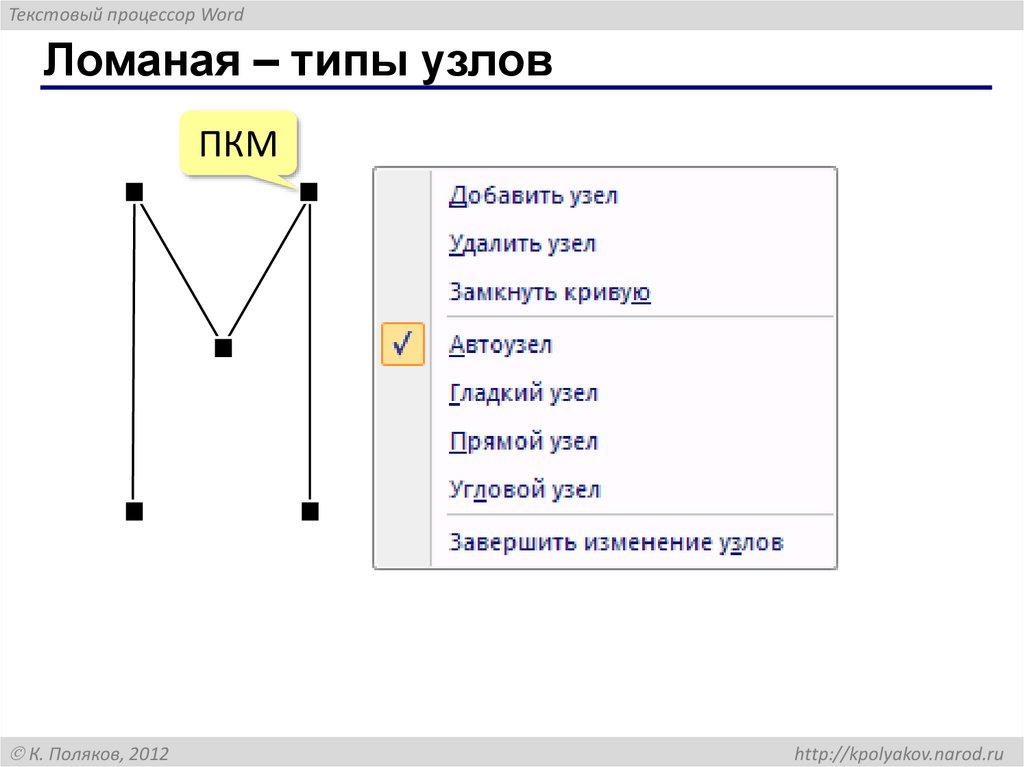 Текстовый процессор Word

Ломаная – типы узлов

ПКМ

Добавить узел
Удалить узел
Замкнуть кривую
✓ Автоузел
Гладкий узел
Прямой узел
Угловой узел
Завершить изменение узлов

© К. Поляков, 2012

http://kpolyakov.narod.ru